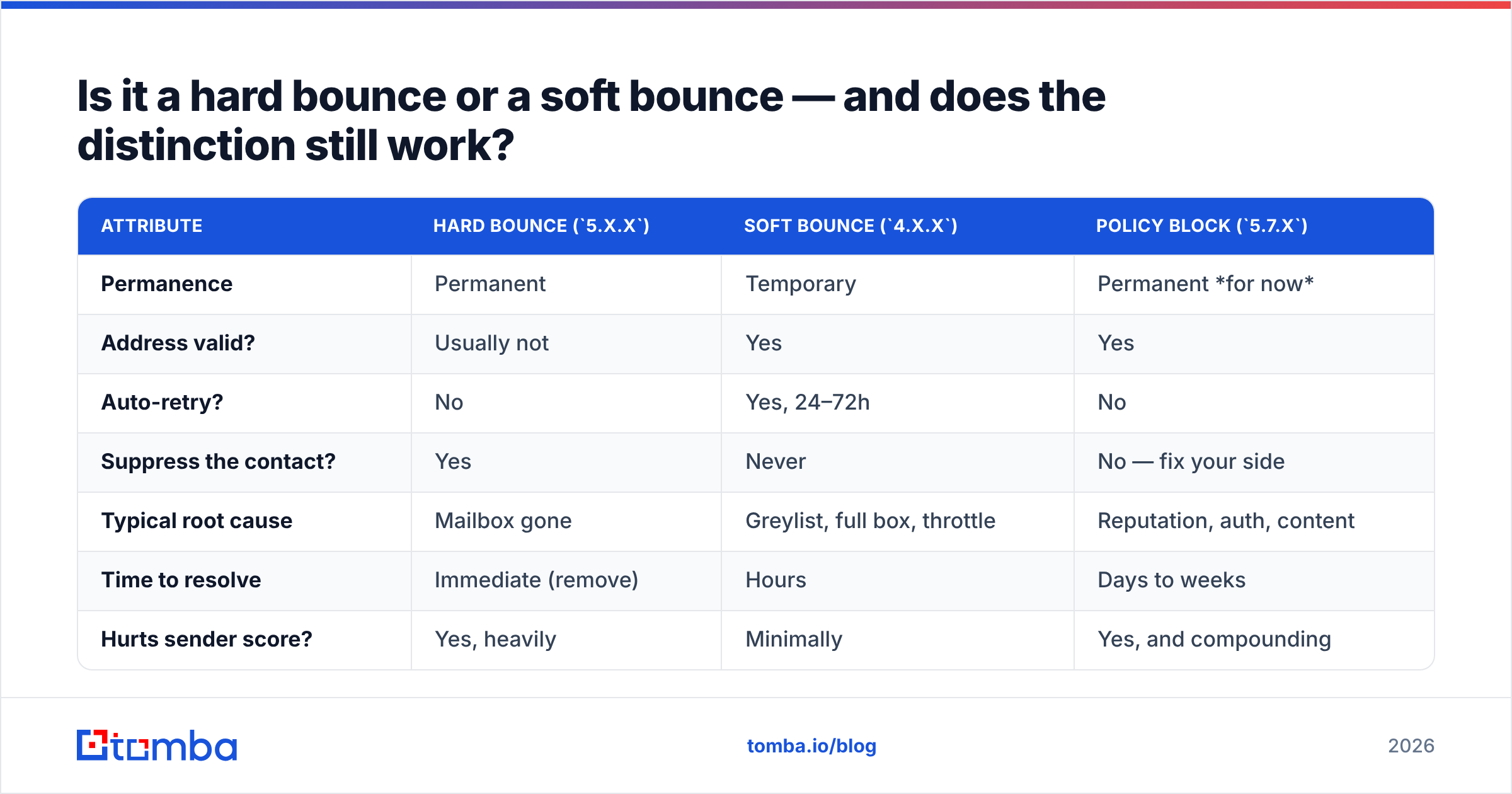 Is it a hard bounce or a soft bounce — and does the distinction still work?

| ATTRIBUTE | HARD BOUNCE (`5.X.X`) | SOFT BOUNCE (`4.X.X`) | POLICY BLOCK (`5.7.X`) |
|---|---|---|---|
| Permanence | Permanent | Temporary | Permanent *for now* |
| Address valid? | Usually not | Yes | Yes |
| Auto-retry? | No | Yes, 24–72h | No |
| Suppress the contact? | Yes | Never | No — fix your side |
| Typical root cause | Mailbox gone | Greylist, full box, throttle | Reputation, auth, content |
| Time to resolve | Immediate (remove) | Hours | Days to weeks |
| Hurts sender score? | Yes, heavily | Minimally | Yes, and compounding |

tomba

tomba.io/blog

2026